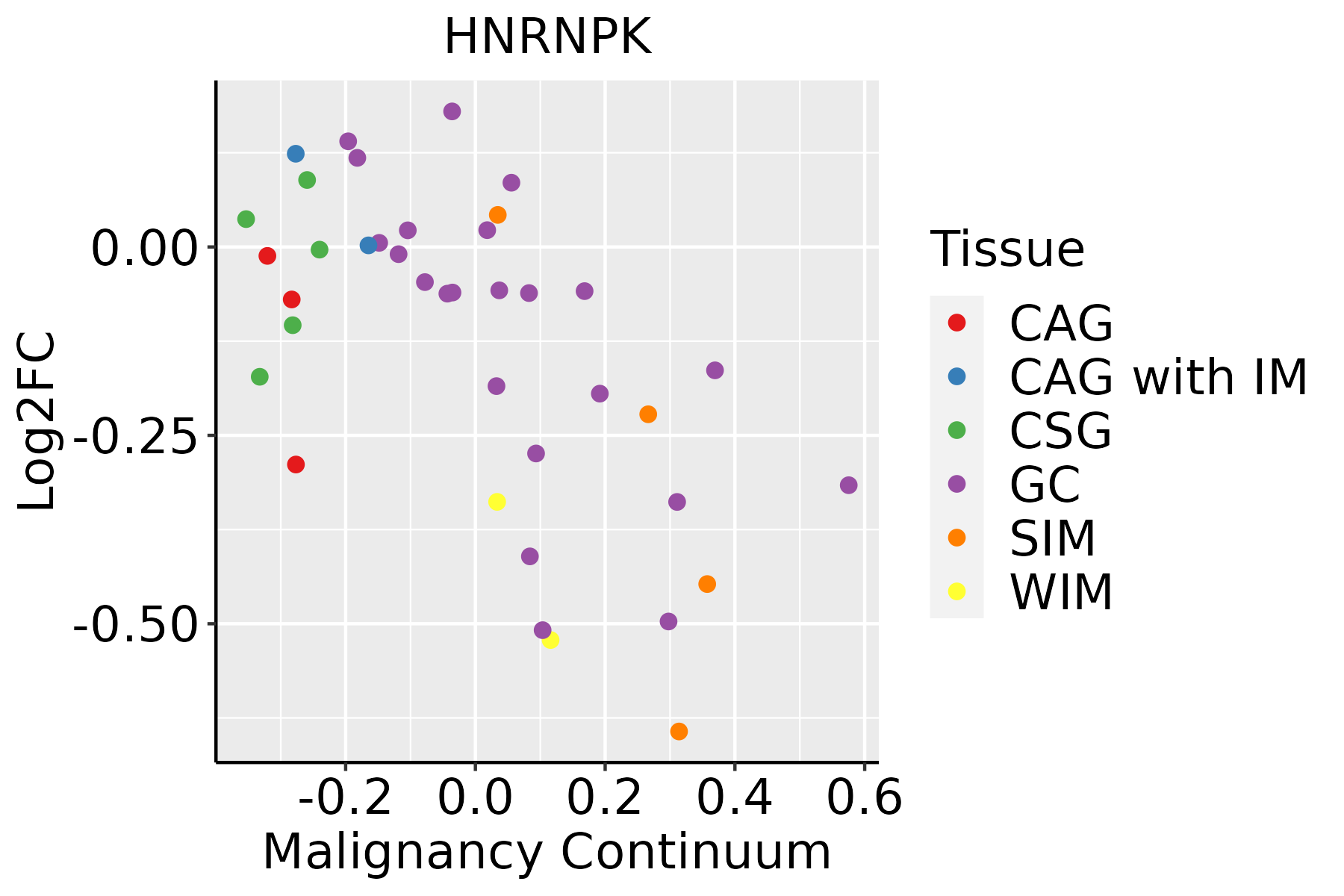 HNRNPK

Log2FC

0.00
-0.25
-0.50

-0.2
0.0
0.2
0.4
0.6

Malignancy Continuum

Tissue
CAG
CAG with IM
CSG
GC
SIM
WIM